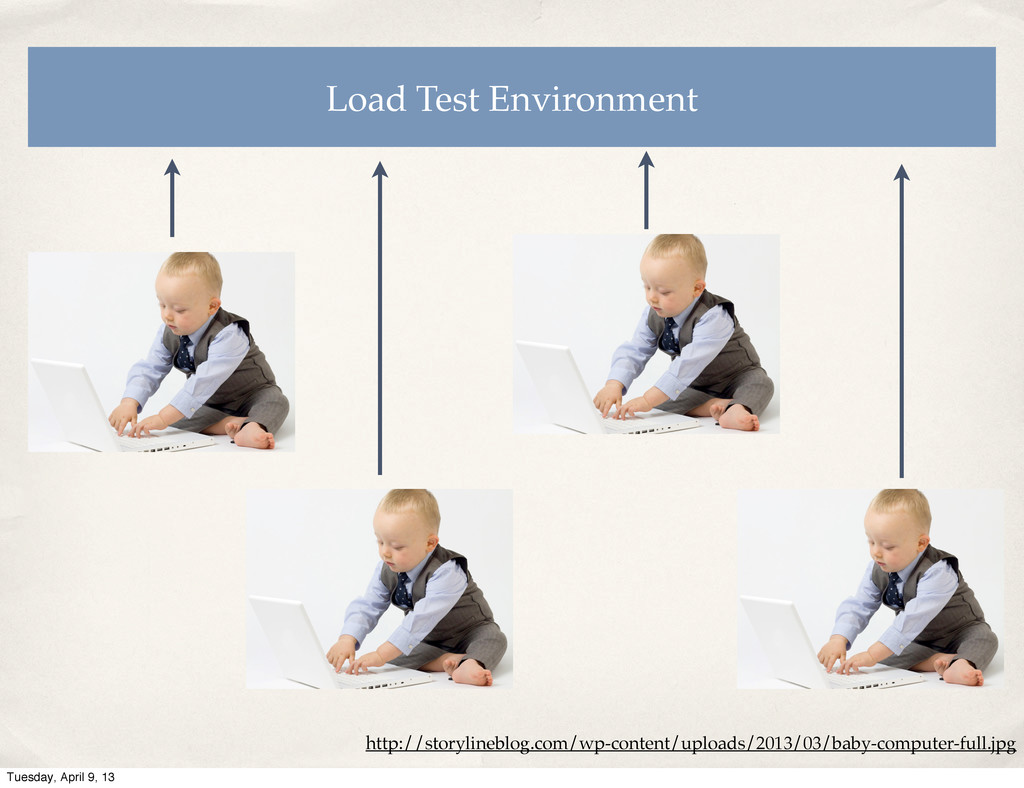 Load Test Environment

http://storylineblog.com/wp-content/uploads/2013/03/baby-computer-full.jpg

Tuesday, April 9, 13